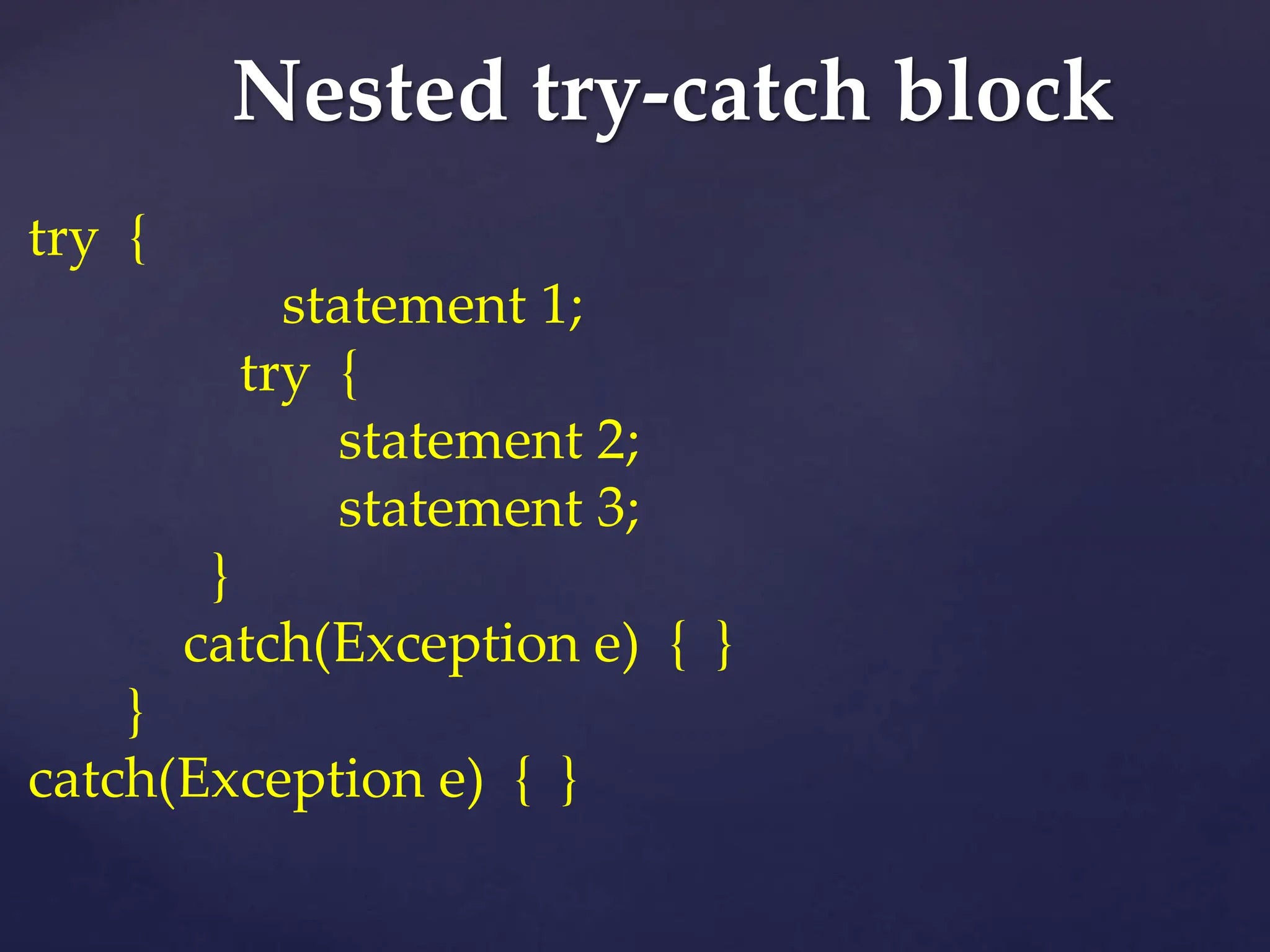 Nested try-catch block

try {
statement 1;
try {
statement 2;
statement 3;
}
catch(Exception e) { }
}
catch(Exception e) { }